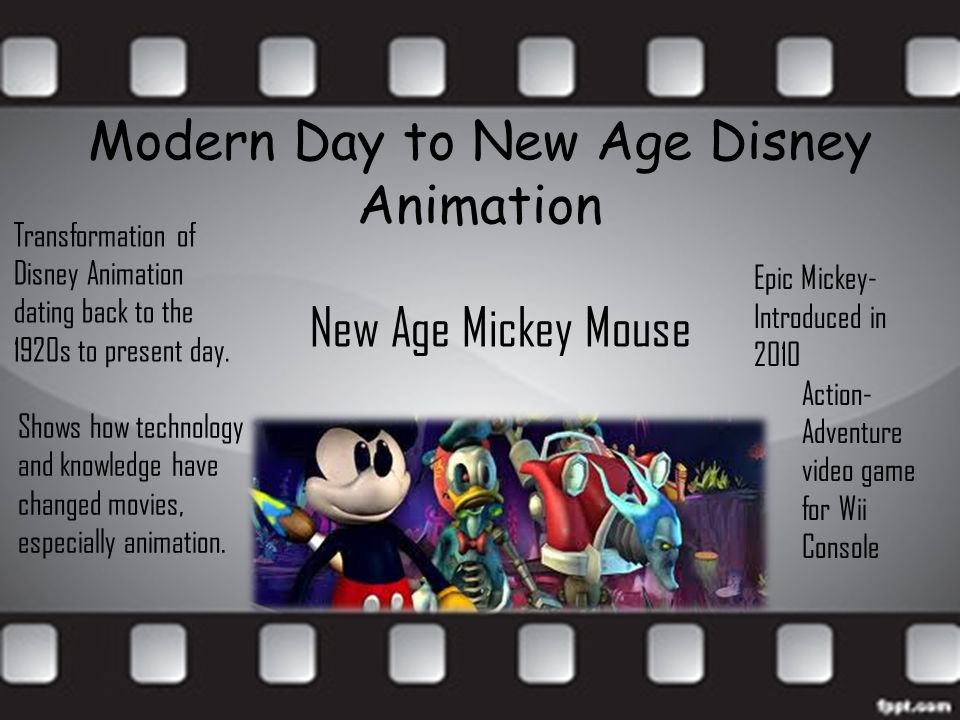 Modern Day to New Age Disney Animation

Transformation of Disney Animation dating back to the 1920s to present day.

Shows how technology and knowledge have changed movies, especially animation.

New Age Mickey Mouse

Epic Mickey- Introduced in 2010

Action-Adventure video game for Wii Console

fppt.com